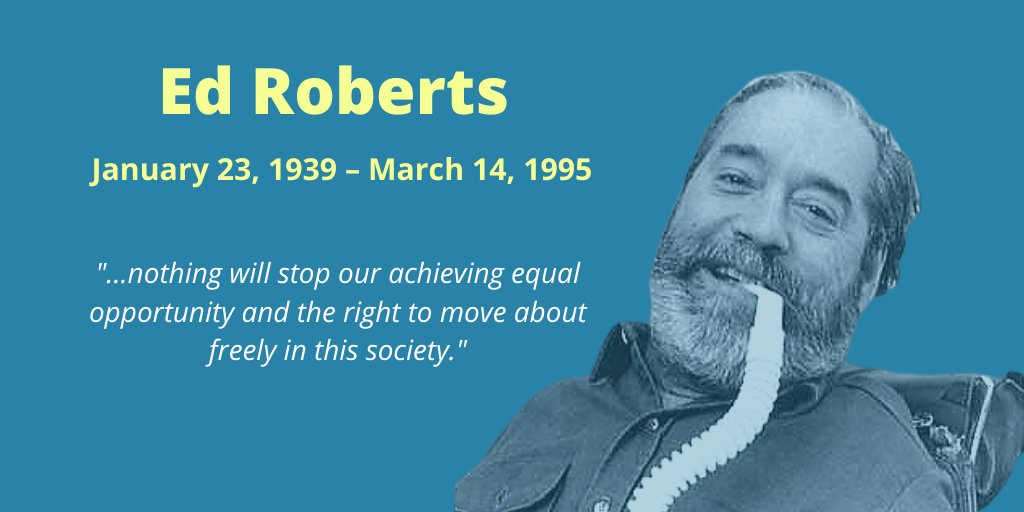 Ed Roberts

January 23, 1939 – March 14, 1995

"...nothing will stop our achieving equal opportunity and the right to move about freely in this society."